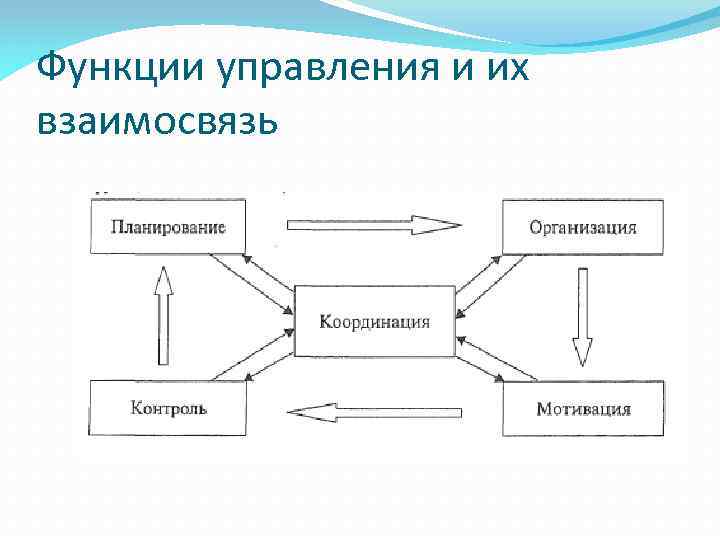 Функции управления и их взаимосвязь

Планирование

Организация

Координация

Контроль

Мотивация